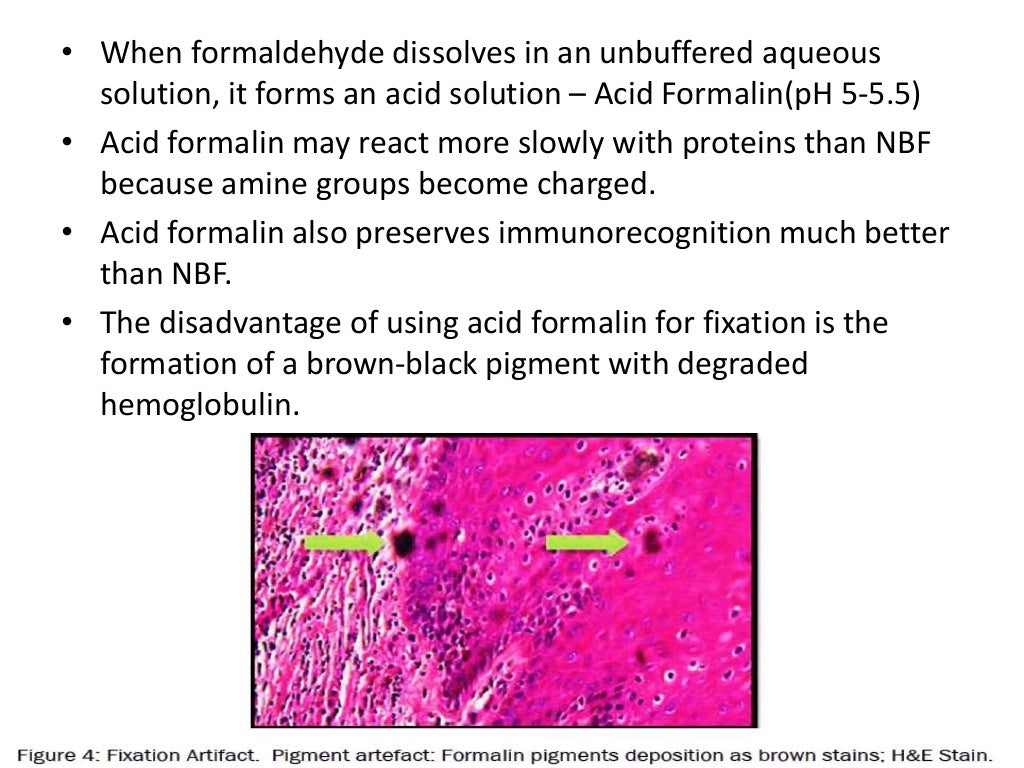 • When formaldehyde dissolves in an unbuffered aqueous solution, it forms an acid solution – Acid Formalin(pH 5-5.5)

• Acid formalin may react more slowly with proteins than NBF because amine groups become charged.

• Acid formalin also preserves immunorecognition much better than NBF.

• The disadvantage of using acid formalin for fixation is the formation of a brown-black pigment with degraded hemoglobulin.

Figure 4: Fixation Artifact. Pigment artefact: Formalin pigments deposition as brown stains; H&E Stain.